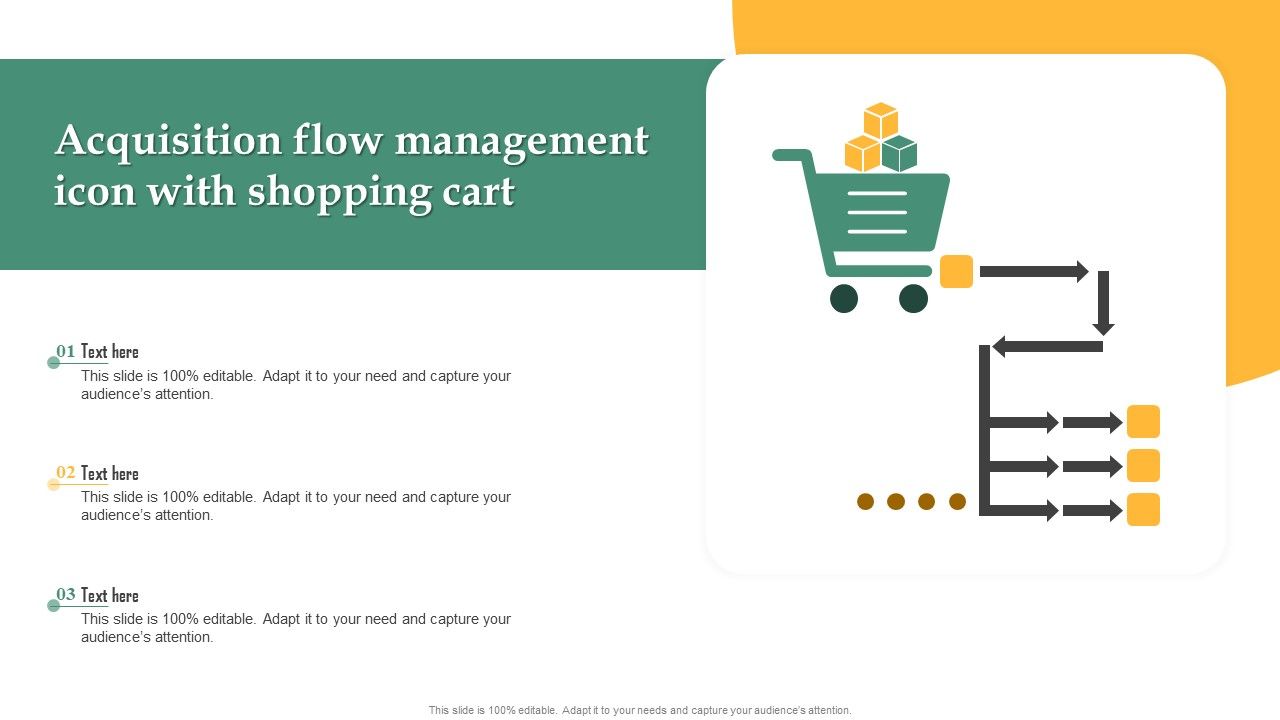 Acquisition flow management icon with shopping cart

01 Text here
This slide is 100% editable. Adapt it to your need and capture your audience's attention.

02 Text here
This slide is 100% editable. Adapt it to your need and capture your audience's attention.

03 Text here
This slide is 100% editable. Adapt it to your need and capture your audience's attention.

This slide is 100% editable. Adapt it to your needs and capture your audience's attention.